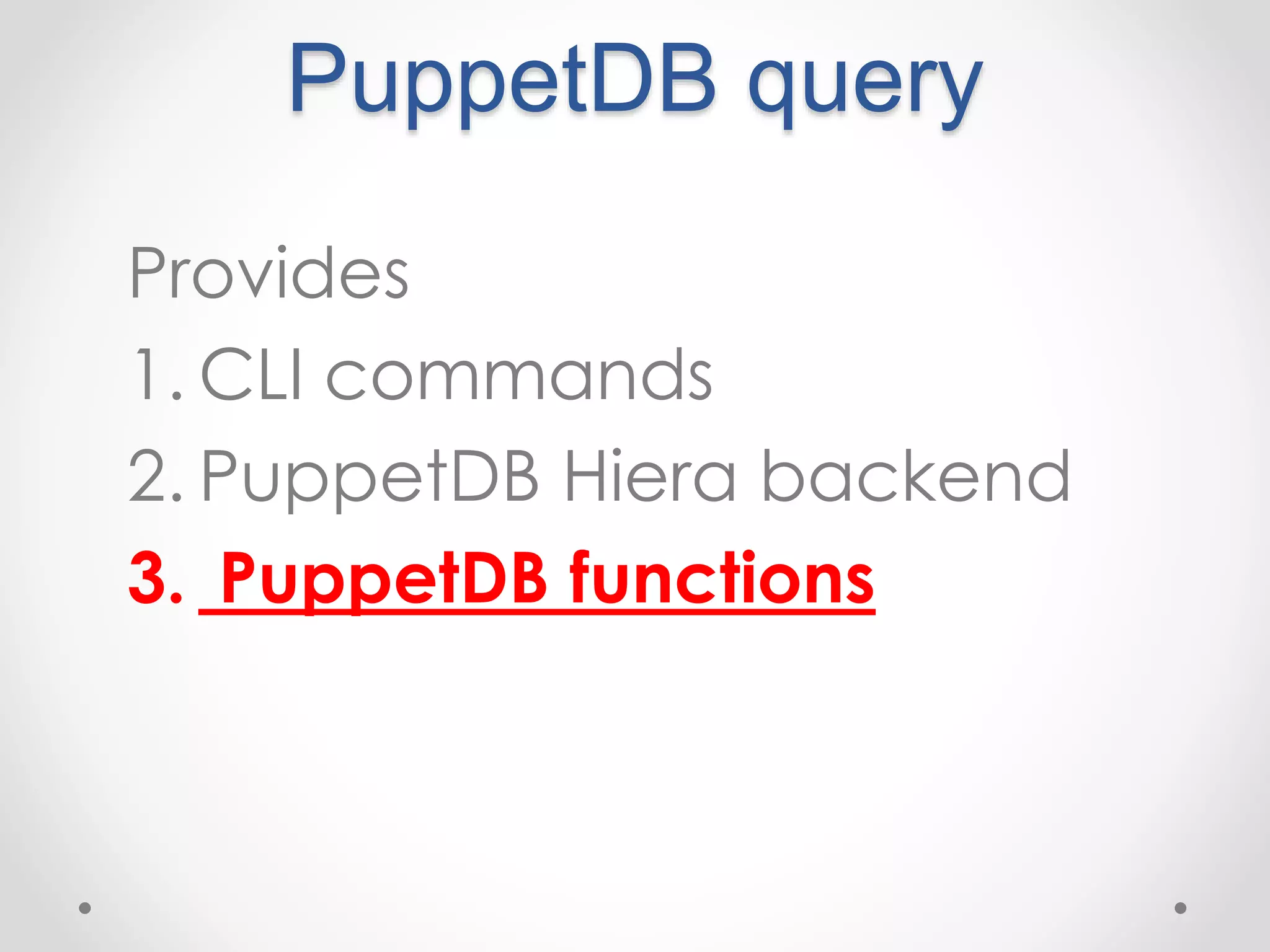 PuppetDB query

Provides
1. CLI commands
2. PuppetDB Hiera backend
3. PuppetDB functions